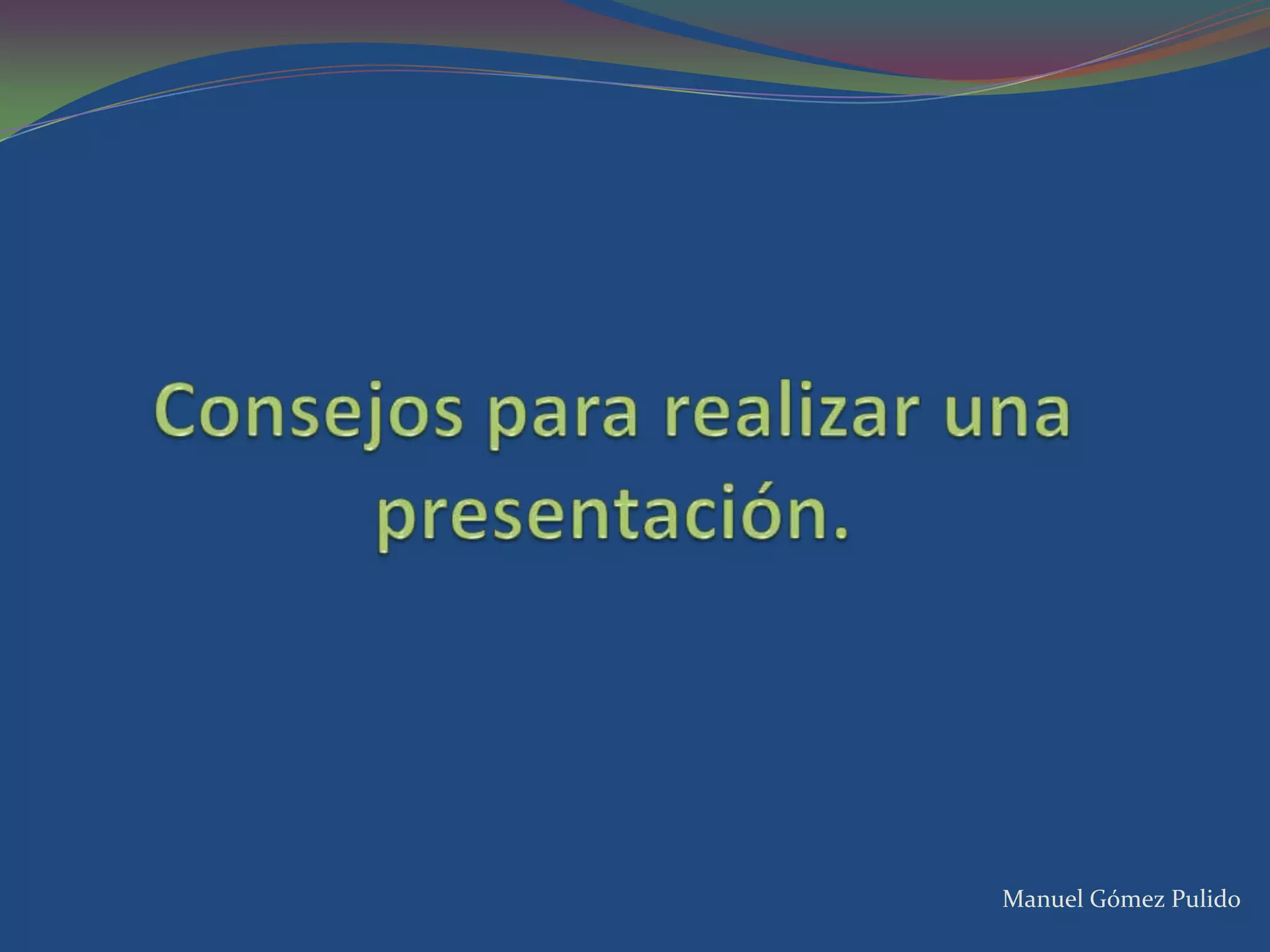 Consejos para realizar una presentación.

Manuel Gómez Pulido